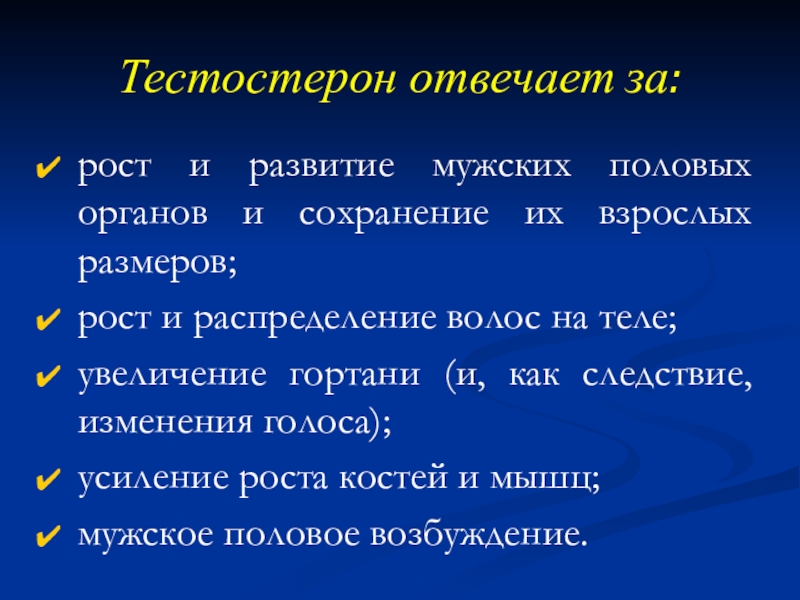 Тестостерон отвечает за:

✔ рост и развитие мужских половых органов и сохранение их взрослых размеров;

✔ рост и распределение волос на теле;

✔ увеличение гортани (и, как следствие, изменения голоса);

✔ усиление роста костей и мышц;

✔ мужское половое возбуждение.